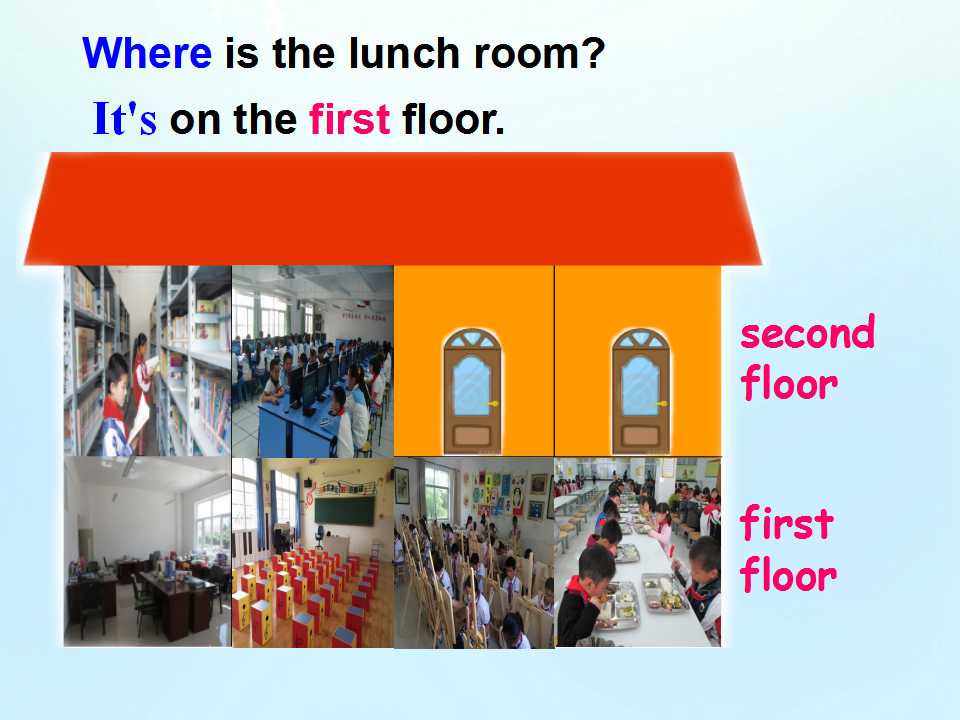 Where is the lunch room?

It's on the first floor.

second floor

first floor